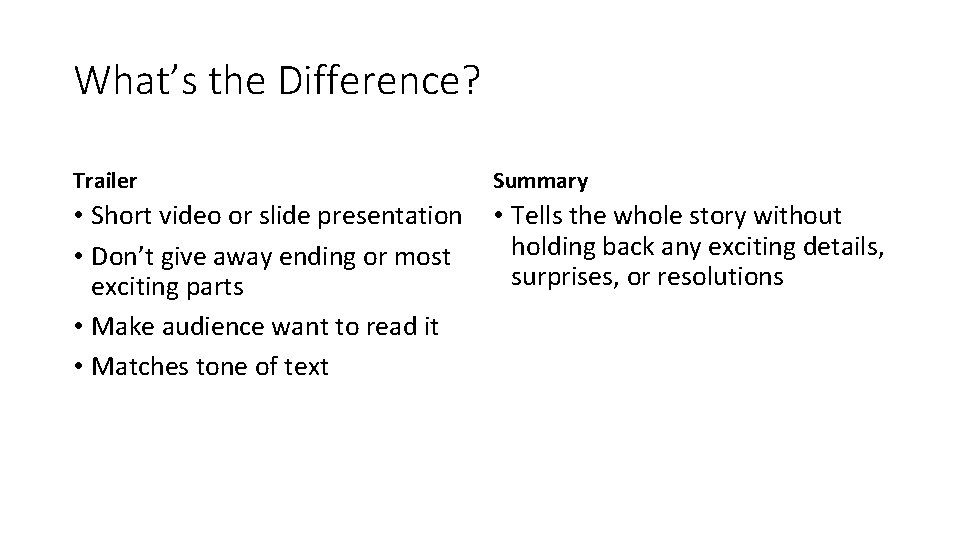 What's the Difference?

Trailer

• Short video or slide presentation
• Don't give away ending or most exciting parts
• Make audience want to read it
• Matches tone of text

Summary

• Tells the whole story without holding back any exciting details, surprises, or resolutions